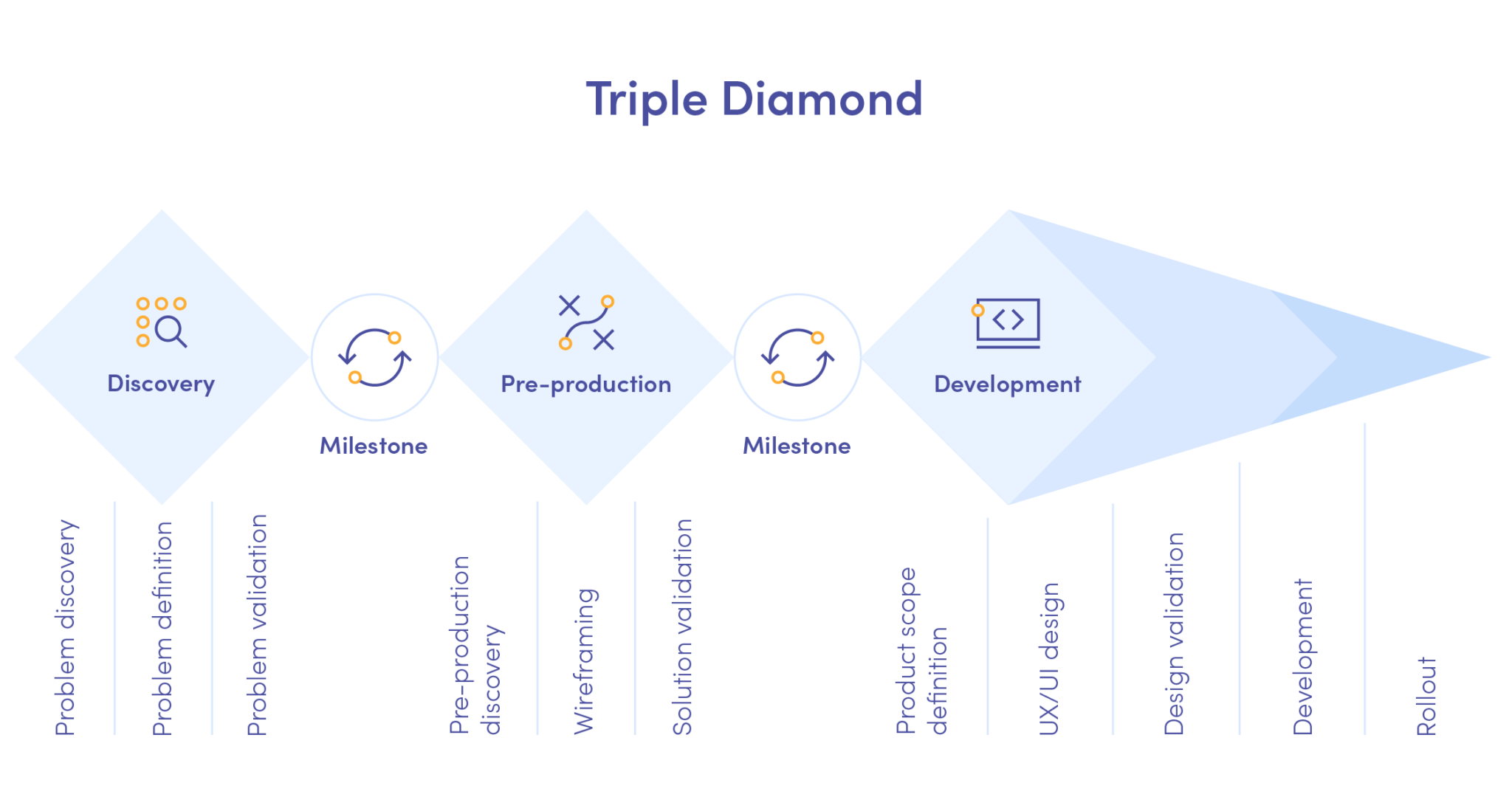 Triple Diamond

Discovery

Milestone

Pre-production

Milestone

Development

Problem discovery

Problem definition

Problem validation

Pre-production discovery

Wireframing

Solution validation

Product scope definition

UX/UI design

Design validation

Development

Rollout